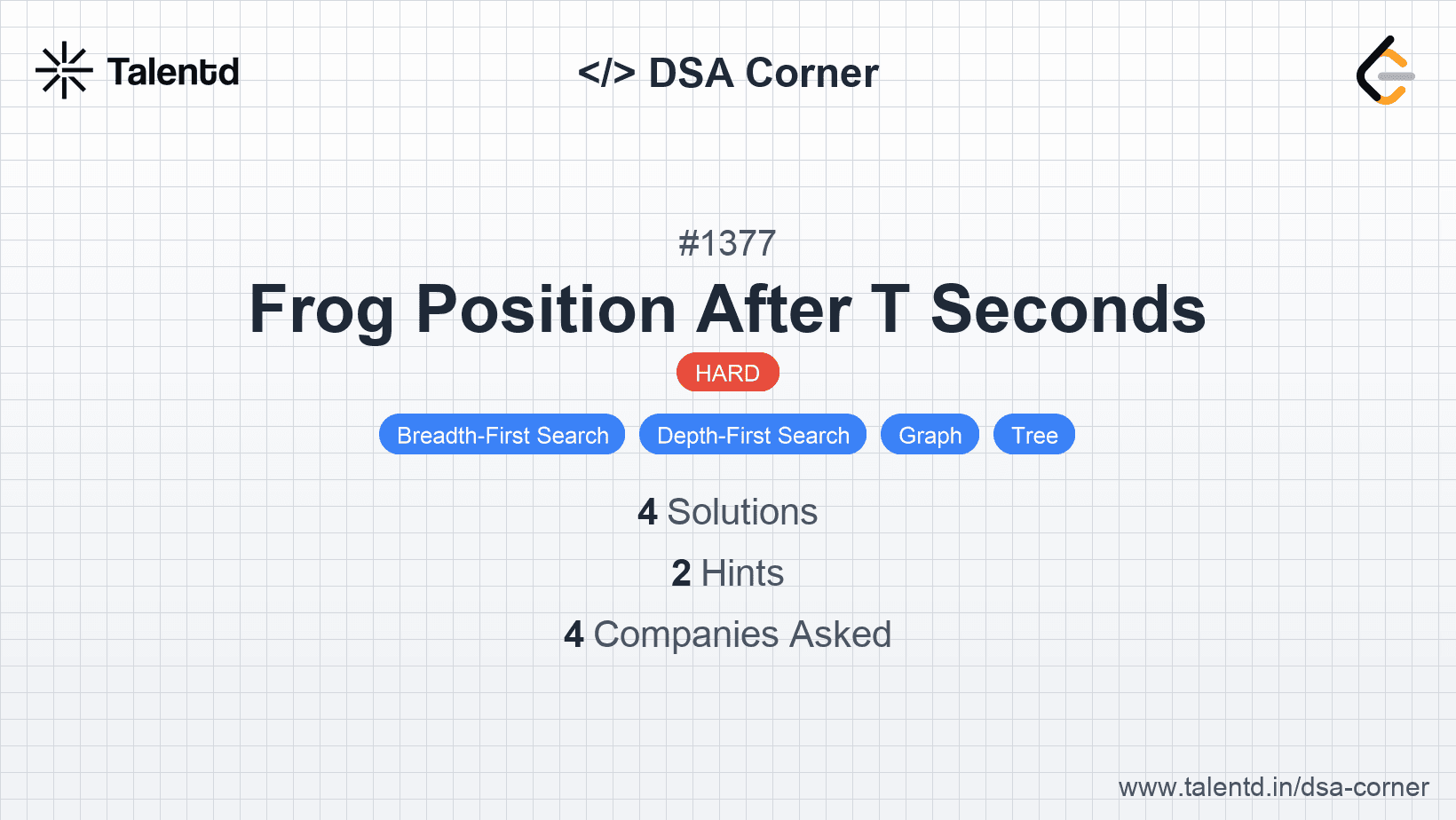 Talentd

</> DSA Corner

#1377

Frog Position After T Seconds

HARD

Breadth-First Search Depth-First Search Graph Tree

4 Solutions

2 Hints

4 Companies Asked

www.talentd.in/dsa-corner